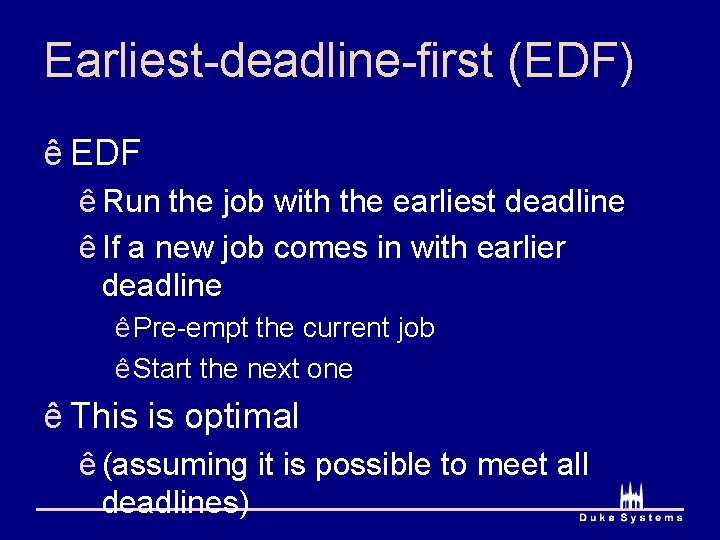 Earliest-deadline-first (EDF)

ê EDF

ê Run the job with the earliest deadline

ê If a new job comes in with earlier deadline

ê Pre-empt the current job

ê Start the next one

ê This is optimal

ê (assuming it is possible to meet all deadlines)

Duke Systems